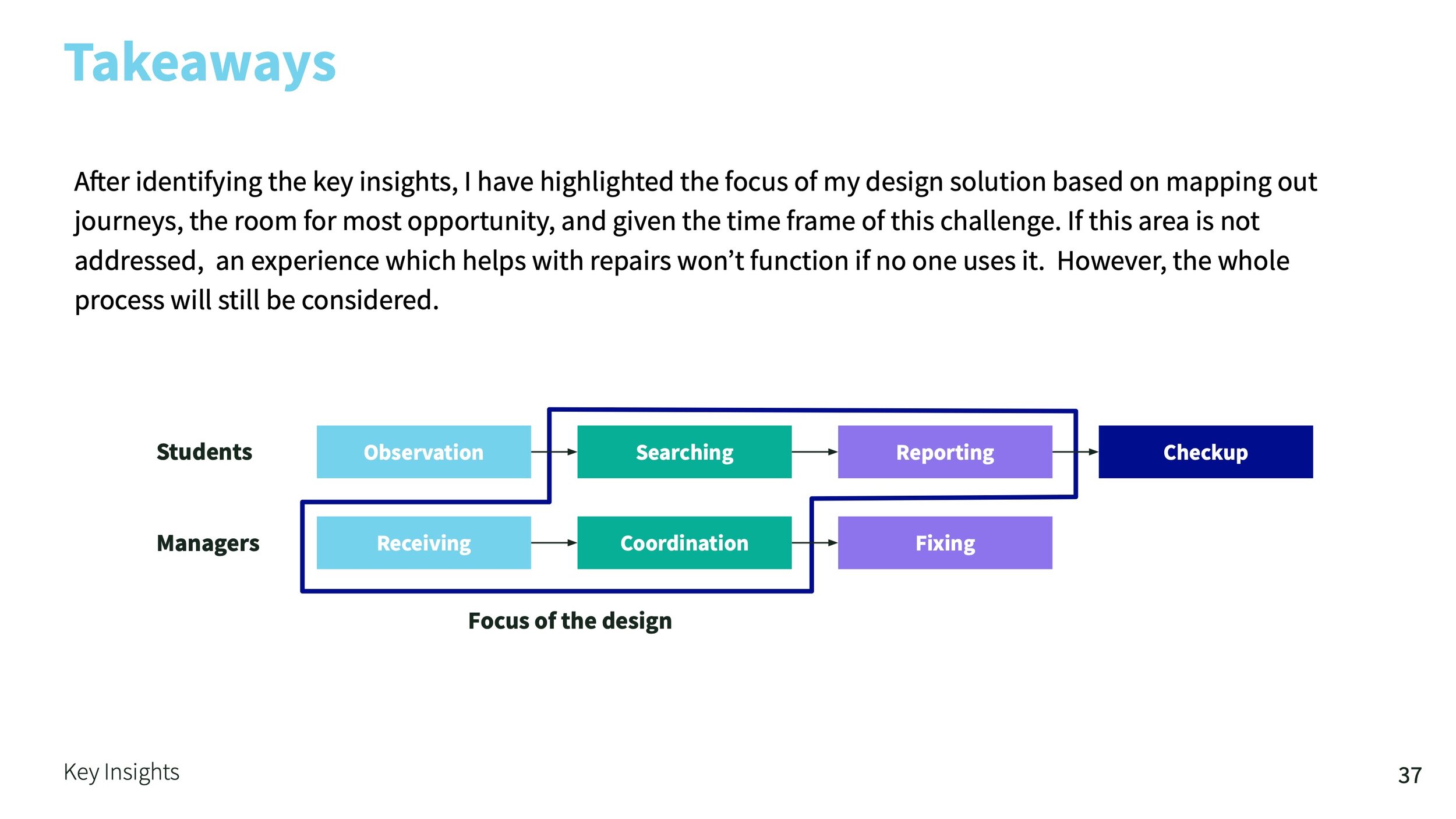 Takeaways

After identifying the key insights, I have highlighted the focus of my design solution based on mapping out journeys, the room for most opportunity, and given the time frame of this challenge. If this area is not addressed,  an experience which helps with repairs won’t function if no one uses it.  However, the whole process will still be considered.

Students
Observation
Searching
Reporting
Checkup

Managers
Receiving
Coordination
Fixing

Focus of the design

Key Insights

37